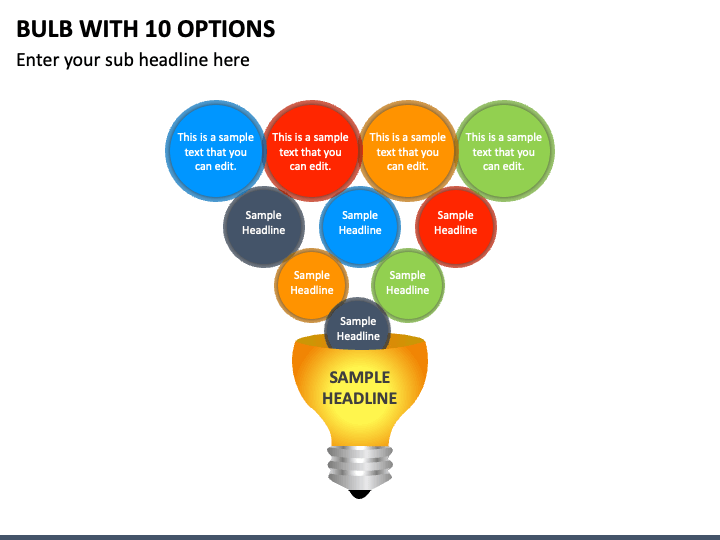 BULB WITH 10 OPTIONS

Enter your sub headline here

This is a sample text that you can edit.

This is a sample text that you can edit.

This is a sample text that you can edit.

This is a sample text that you can edit.

Sample Headline

Sample Headline

Sample Headline

Sample Headline

Sample Headline

Sample Headline

SAMPLE HEADLINE